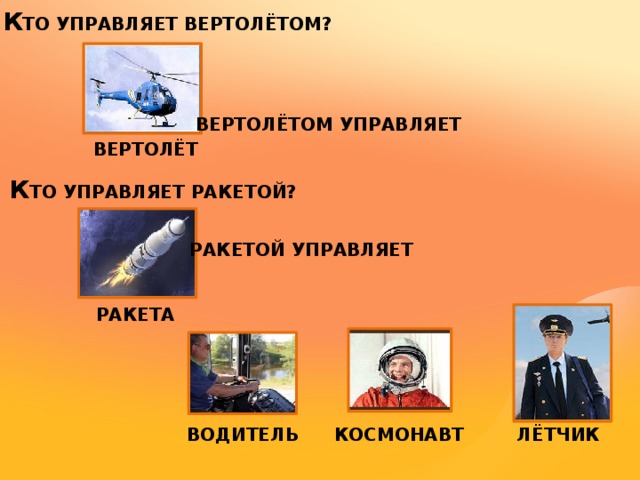 КТО УПРАВЛЯЕТ ВЕРТОЛЁТОМ?

ВЕРТОЛЁТОМ УПРАВЛЯЕТ

ВЕРТОЛЁТ

КТО УПРАВЛЯЕТ РАКЕТОЙ?

РАКЕТОЙ УПРАВЛЯЕТ

РАКЕТА

ВОДИТЕЛЬ КОСМОНАВТ ЛЁТЧИК